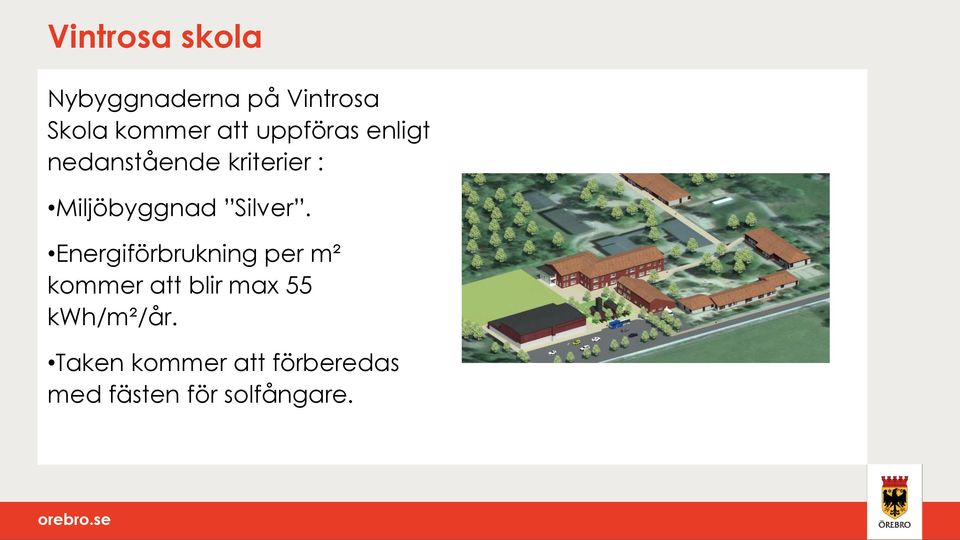 Vintrosa skola

Nybyggnaderna på Vintrosa Skola kommer att uppföras enligt nedanstående kriterier :

•Miljöbyggnad ”Silver”.

•Energiförbrukning per m² kommer att blir max 55 kWh/m²/år.

•Taken kommer att förberedas med fästen för solfångare.

orebro.se

ÖREBRO